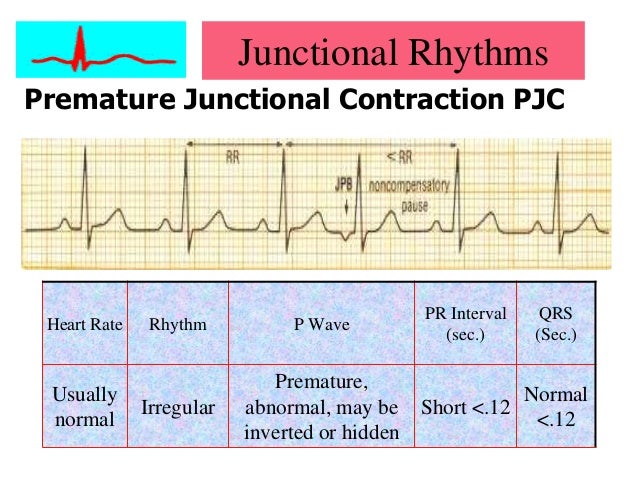 Junctional Rhythms

Premature Junctional Contraction PJC

RR

< RR

JPB

noncompensatory pause

| Heart Rate | Rhythm | P Wave | PR Interval (sec.) | QRS (Sec.) |
|---|---|---|---|---|
| Usually normal | Irregular | Premature, abnormal, may be inverted or hidden | Short <.12 | Normal <.12 |